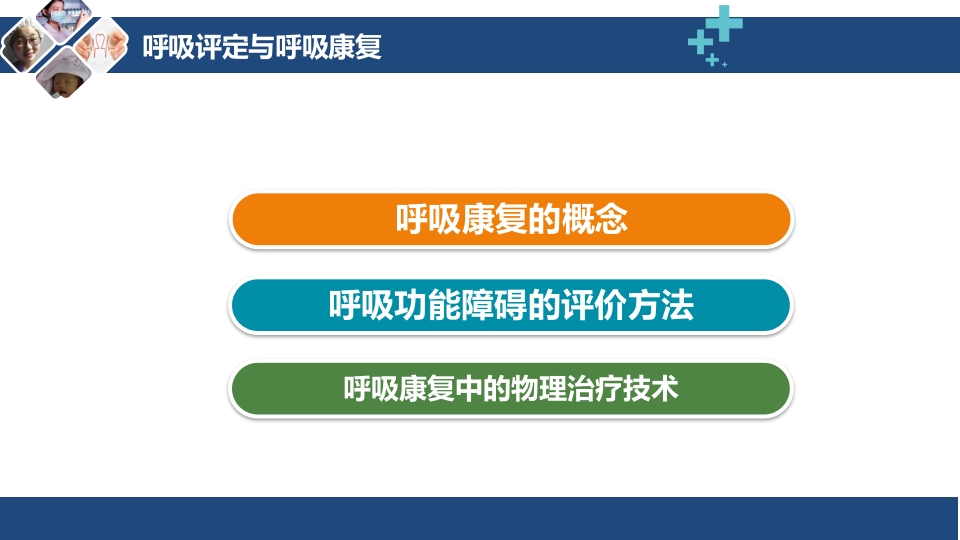 呼吸评定与呼吸康复

呼吸康复的概念

呼吸功能障碍的评价方法

呼吸康复中的物理治疗技术